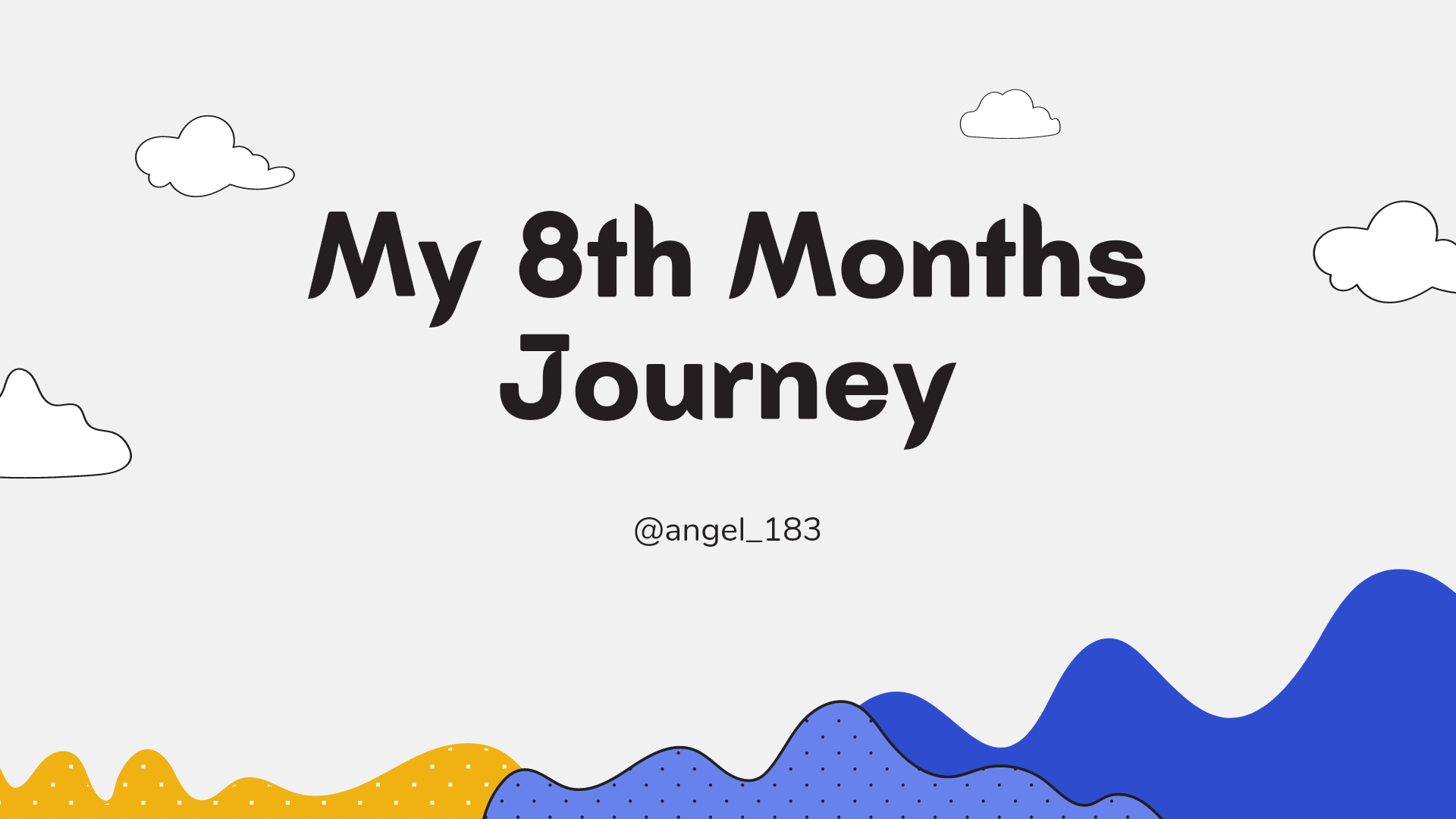 My 8th Months Journey

@angel_183